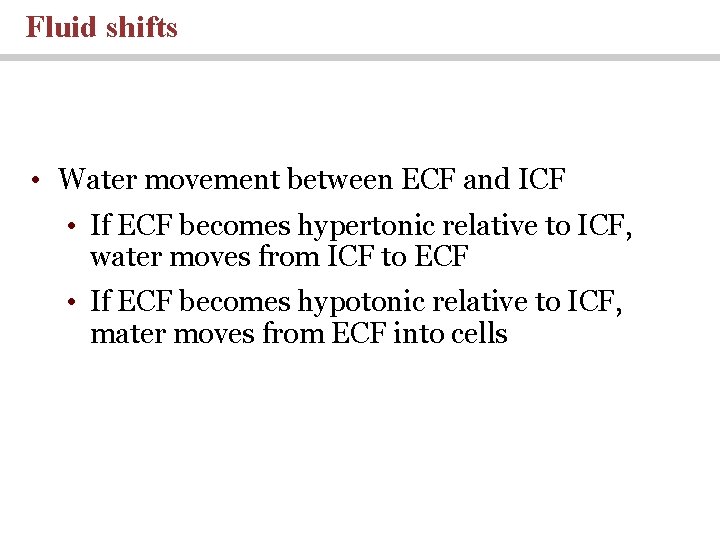 Fluid shifts

• Water movement between ECF and ICF
  • If ECF becomes hypertonic relative to ICF, water moves from ICF to ECF
  • If ECF becomes hypotonic relative to ICF, mater moves from ECF into cells